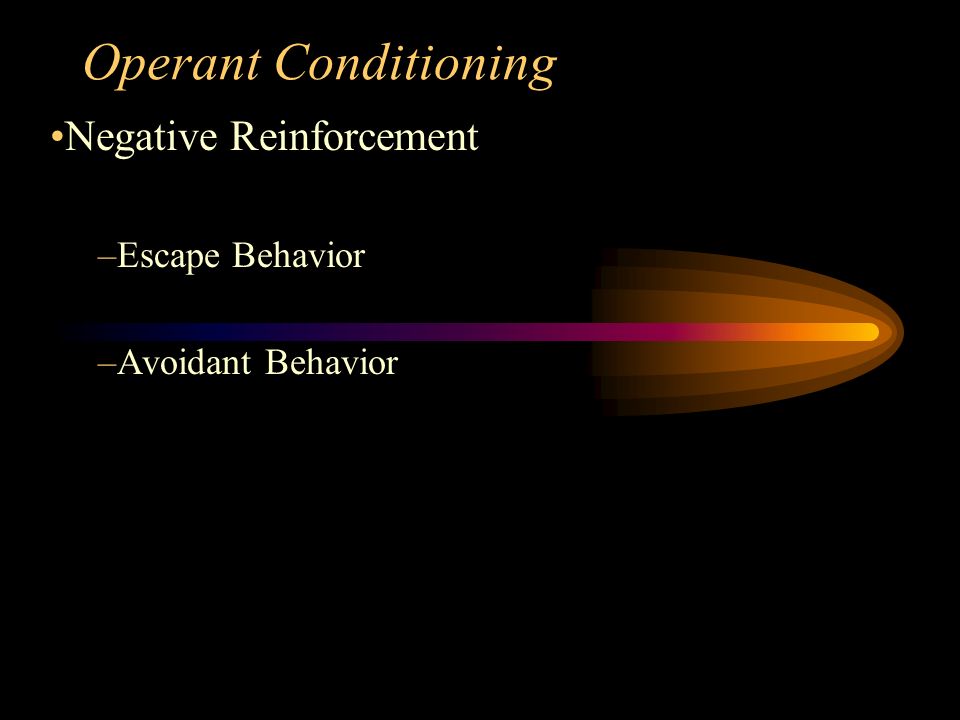 Operant Conditioning

•Negative Reinforcement

–Escape Behavior

–Avoidant Behavior